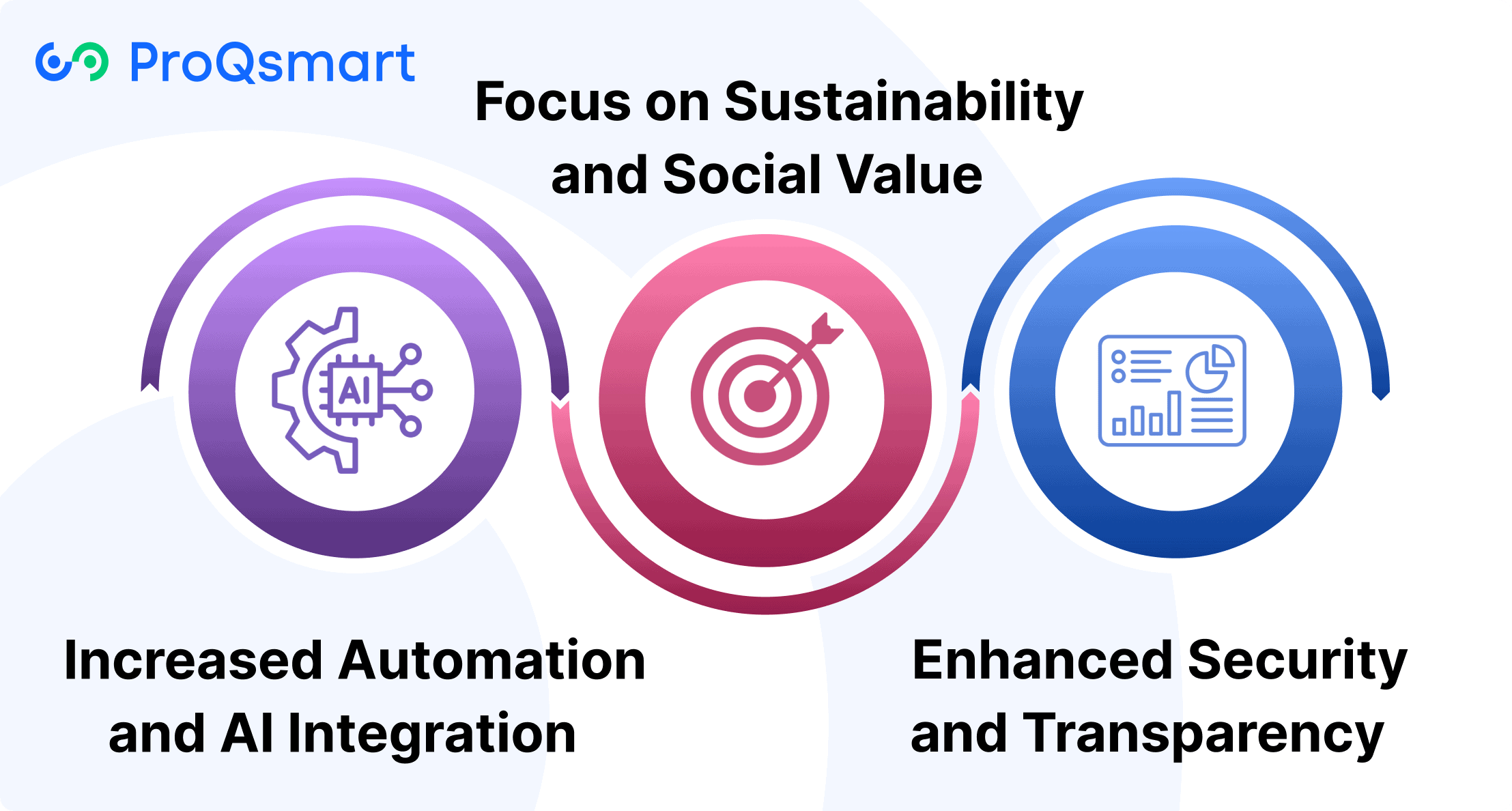 ProQsmart

Focus on Sustainability and Social Value

AI

Increased Automation and AI Integration

Enhanced Security and Transparency